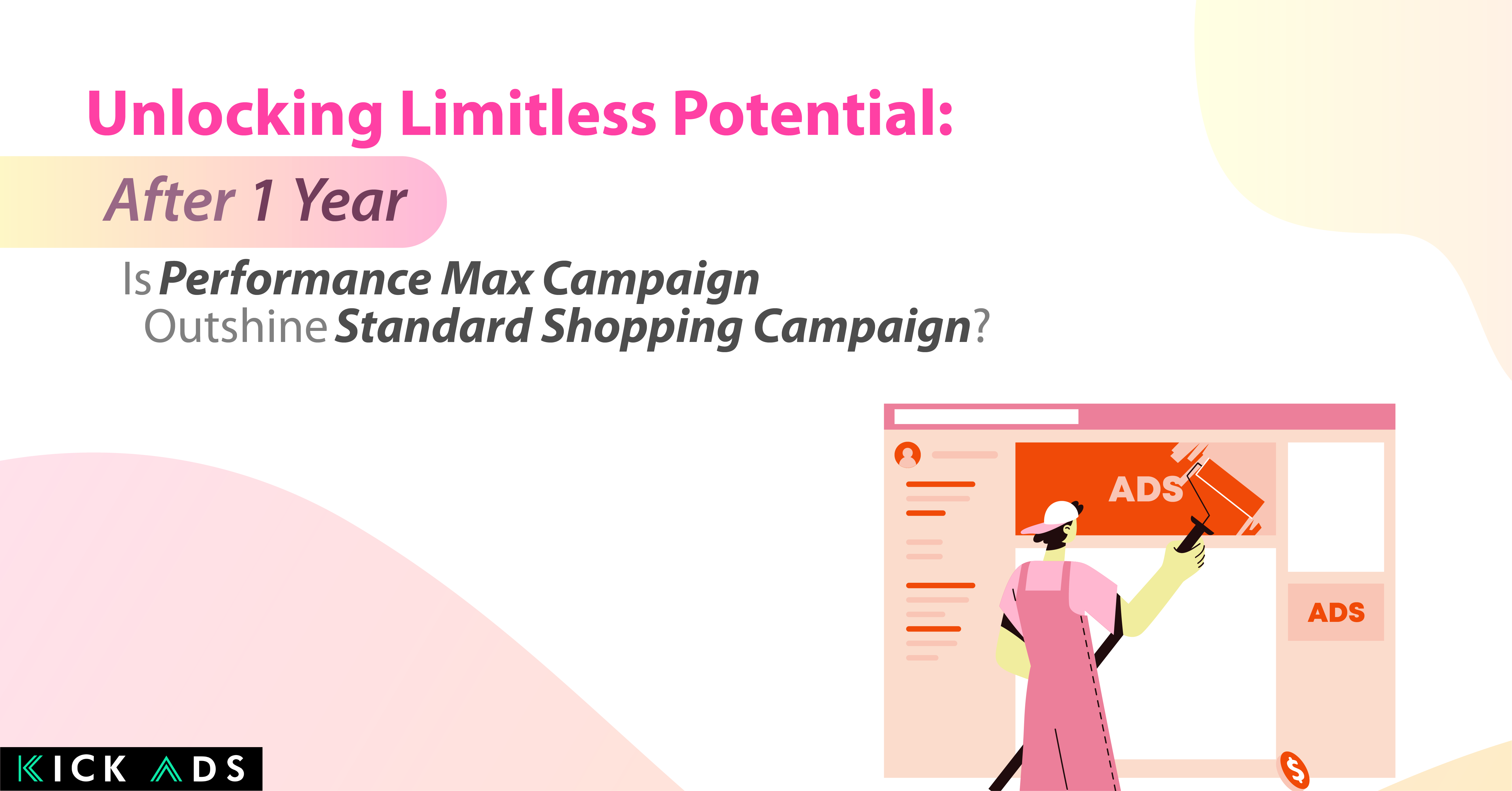 Unlocking Limitless Potential:

After 1 Year

Is Performance Max Campaign Outshine Standard Shopping Campaign?

ADS

ADS

$

KICK ADS